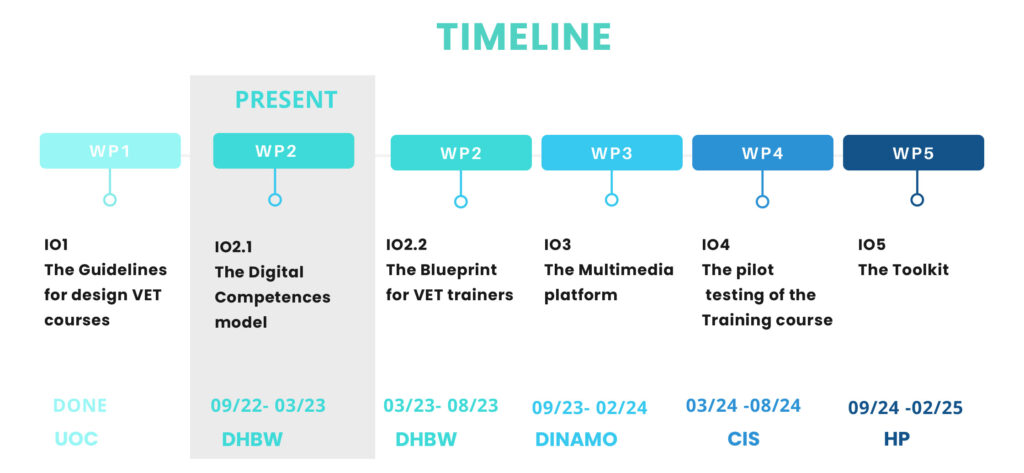 TIMELINE

PRESENT

WP1

IO1
The Guidelines for design VET courses

DONE
UOC

WP2

IO2.1
The Digital Competences model

09/22- 03/23
DHBW

WP2

IO2.2
The Blueprint for VET trainers

03/23- 08/23
DHBW

WP3

IO3
The Multimedia platform

09/23- 02/24
DINAMO

WP4

IO4
The pilot testing of the Training course

03/24 -08/24
CIS

WP5

IO5
The Toolkit

09/24 -02/25
HP